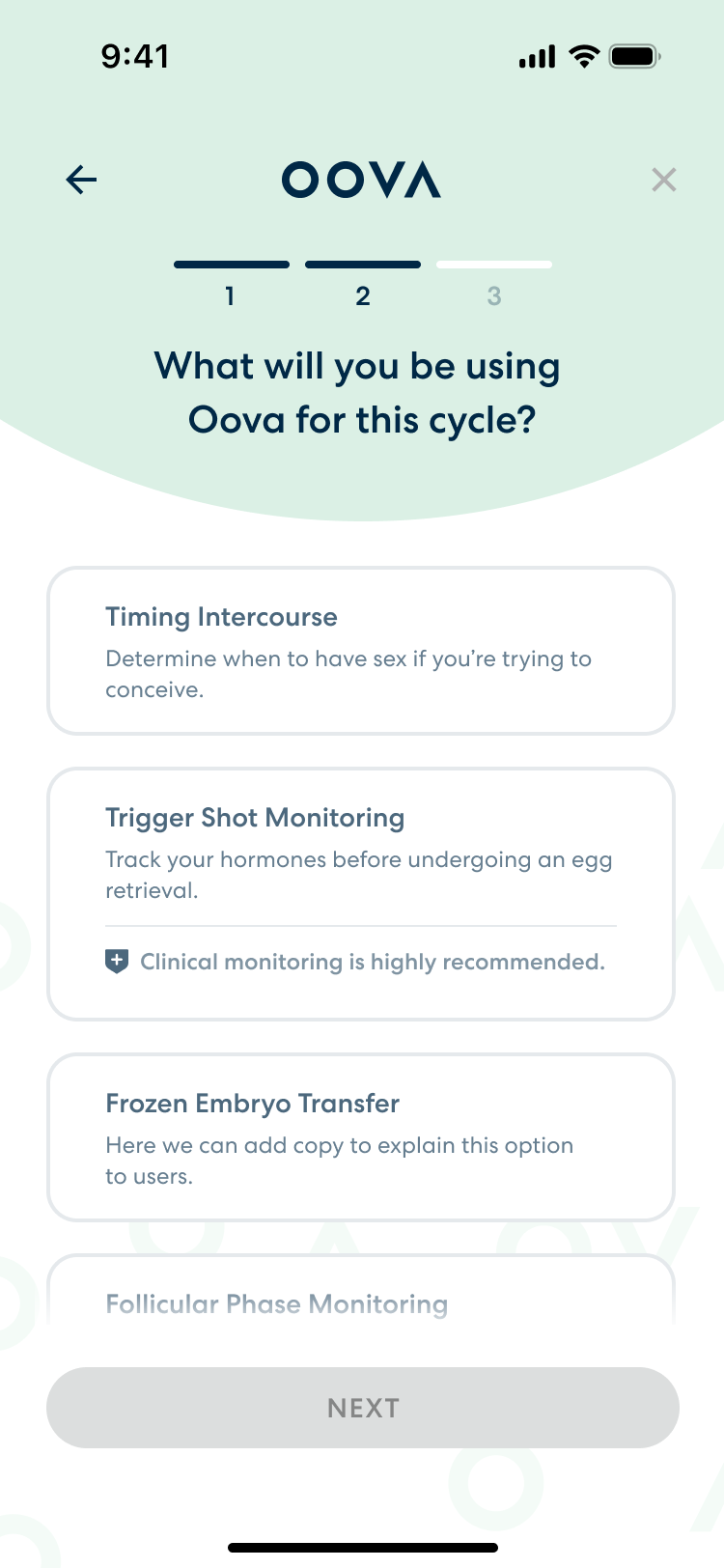 9:41

OOVA

1 2 3

What will you be using Oova for this cycle?

Timing Intercourse
Determine when to have sex if you're trying to conceive.

Trigger Shot Monitoring
Track your hormones before undergoing an egg retrieval.

Clinical monitoring is highly recommended.

Frozen Embryo Transfer
Here we can add copy to explain this option to users.

Follicular Phase Monitoring

NEXT